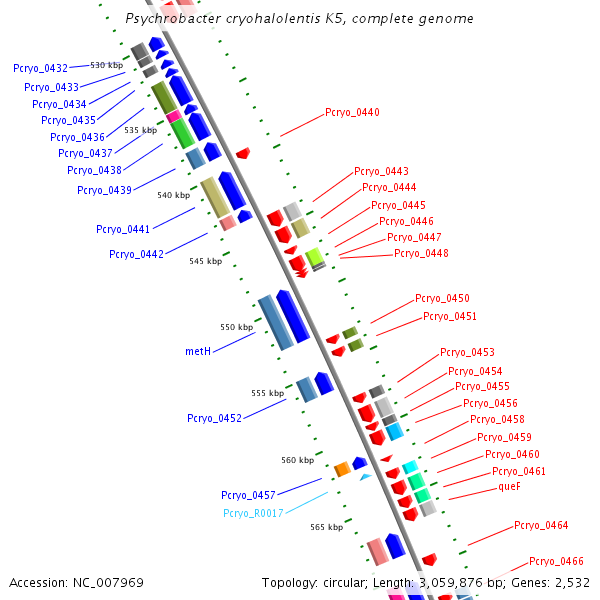 Psychrobacter cryohalolentis K5, complete genome

Pcryo_0432
530 kbp
Pcryo_0433
Pcryo_0434
Pcryo_0435
Pcryo_0436
535 kbp
Pcryo_0437
Pcryo_0438
Pcryo_0439
540 kbp
Pcryo_0441
Pcryo_0442
545 kbp
550 kbp
metH
555 kbp
Pcryo_0452
560 kbp
Pcryo_0457
Pcryo_R0017
565 kbp

Pcryo_0440
Pcryo_0443
Pcryo_0444
Pcryo_0445
Pcryo_0446
Pcryo_0447
Pcryo_0448
Pcryo_0450
Pcryo_0451
Pcryo_0453
Pcryo_0454
Pcryo_0455
Pcryo_0456
Pcryo_0458
Pcryo_0459
Pcryo_0460
Pcryo_0461
queF
Pcryo_0464
Pcryo_0466

Accession: NC_007969
Topology: circular; Length: 3,059,876 bp; Genes: 2,532